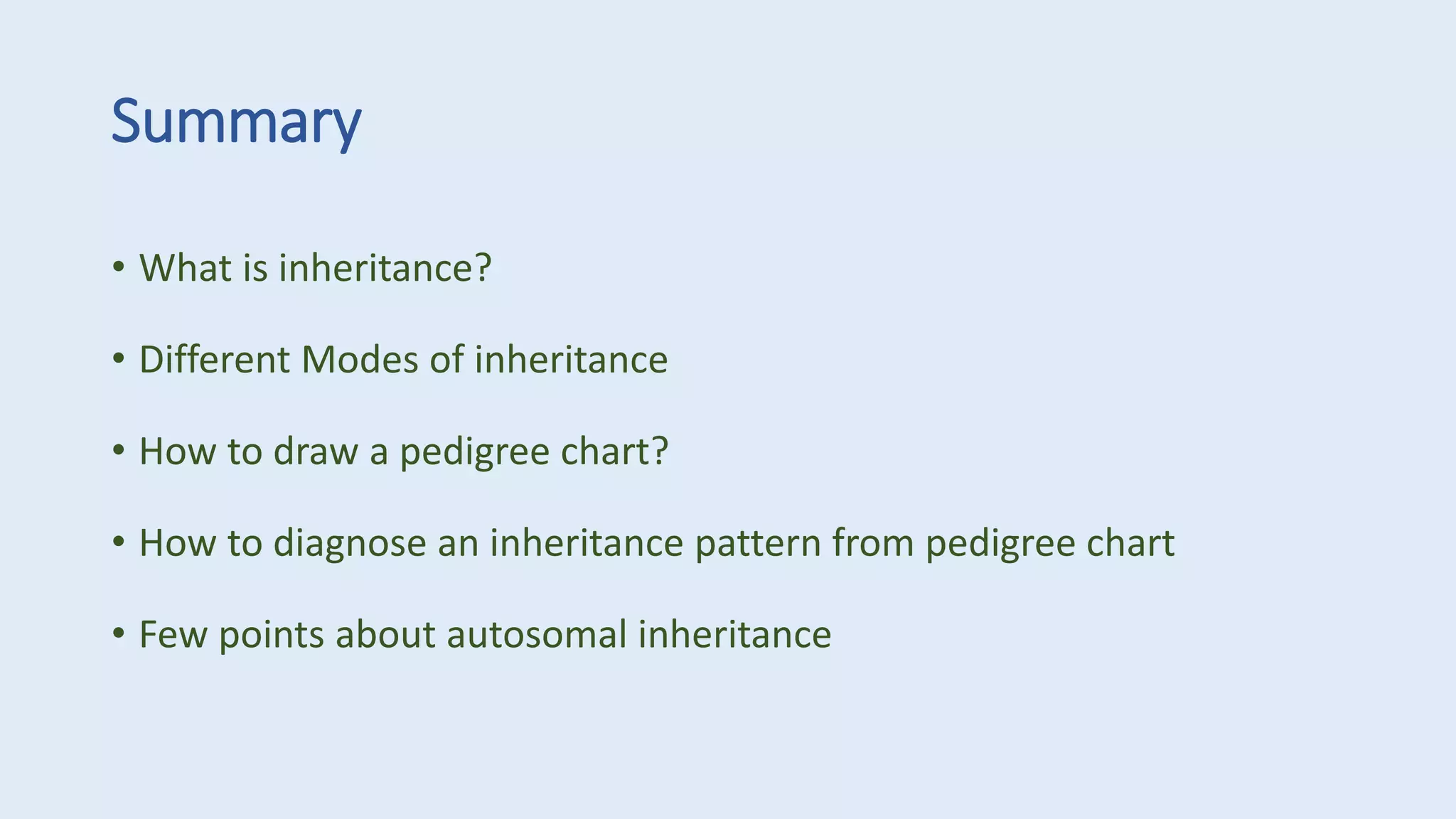 Summary

• What is inheritance?

• Different Modes of inheritance

• How to draw a pedigree chart?

• How to diagnose an inheritance pattern from pedigree chart

• Few points about autosomal inheritance